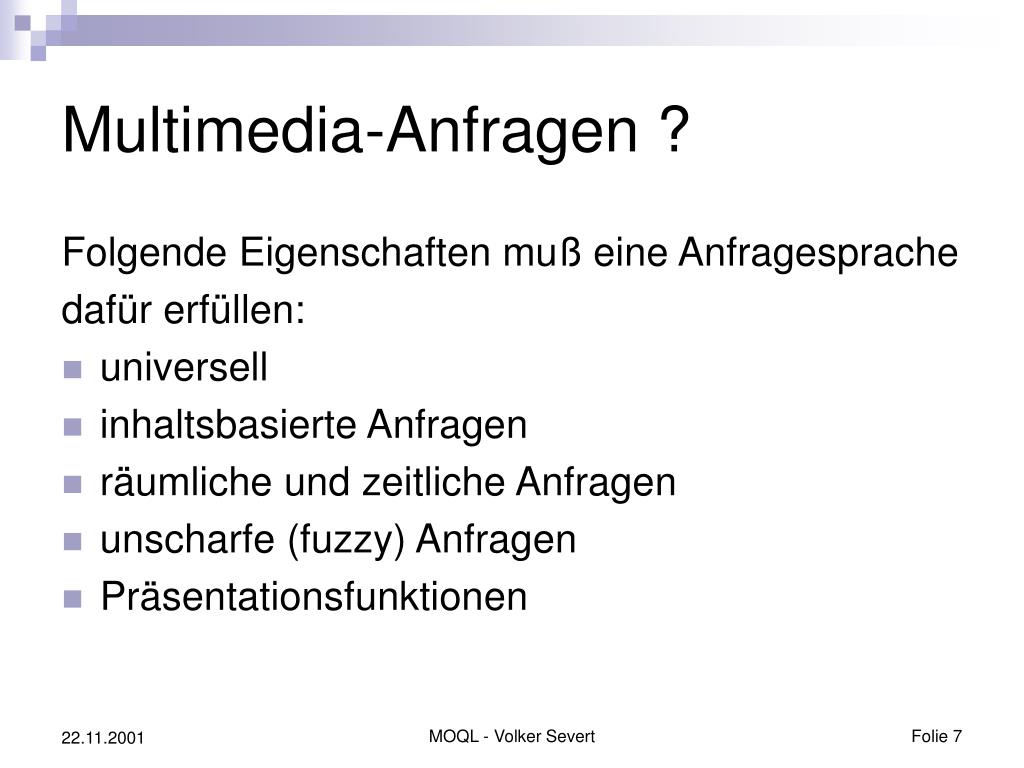 Multimedia-Anfragen ?

Folgende Eigenschaften muß eine Anfragesprache dafür erfüllen:

- universell
- inhaltsbasierte Anfragen
- räumliche und zeitliche Anfragen
- unscharfe (fuzzy) Anfragen
- Präsentationsfunktionen

22.11.2001

MOQL - Volker Severt

Folie 7